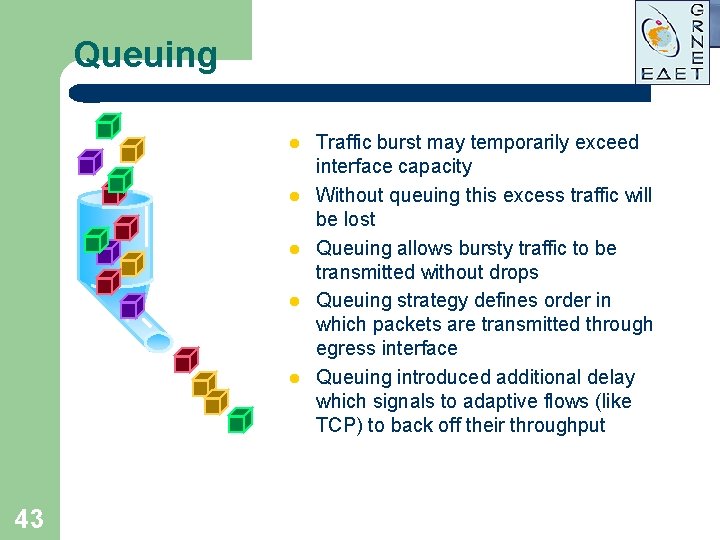 Queuing

GRNET
ΕΔΕΤ

• Traffic burst may temporarily exceed interface capacity
• Without queuing this excess traffic will be lost
• Queuing allows bursty traffic to be transmitted without drops
• Queuing strategy defines order in which packets are transmitted through egress interface
• Queuing introduced additional delay which signals to adaptive flows (like TCP) to back off their throughput

43